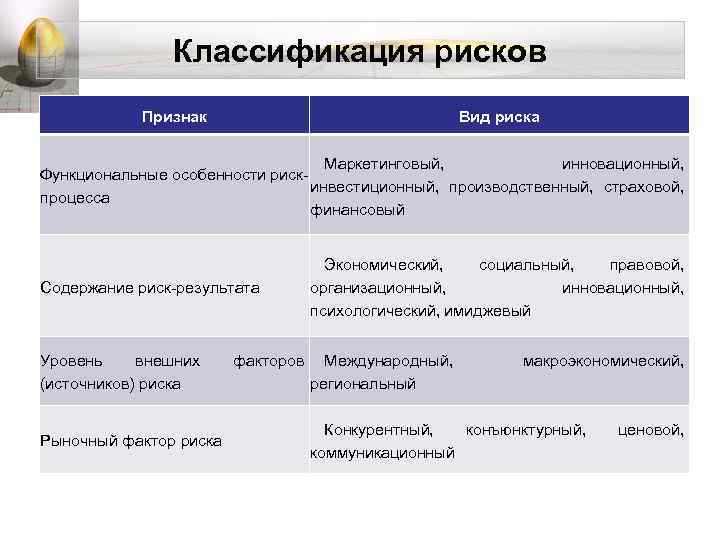 Классификация рисков

| Признак | Вид риска |
|---|---|
| Функциональные особенности риск-процесса | Маркетинговый, инновационный, инвестиционный, производственный, страховой, финансовый |
| Содержание риск-результата | Экономический, социальный, правовой, организационный, инновационный, психологический, имиджевый |
| Уровень внешних факторов (источников) риска | Международный, макроэкономический, региональный |
| Рыночный фактор риска | Конкурентный, конъюнктурный, ценовой, коммуникационный |